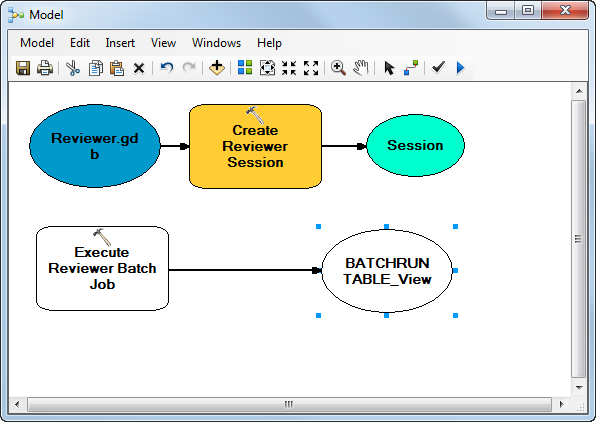 Model

Model Edit Insert View Windows Help

Reviewer.gdb

Create Reviewer Session

Session

Execute Reviewer Batch Job

BATCHRUN TABLE_View